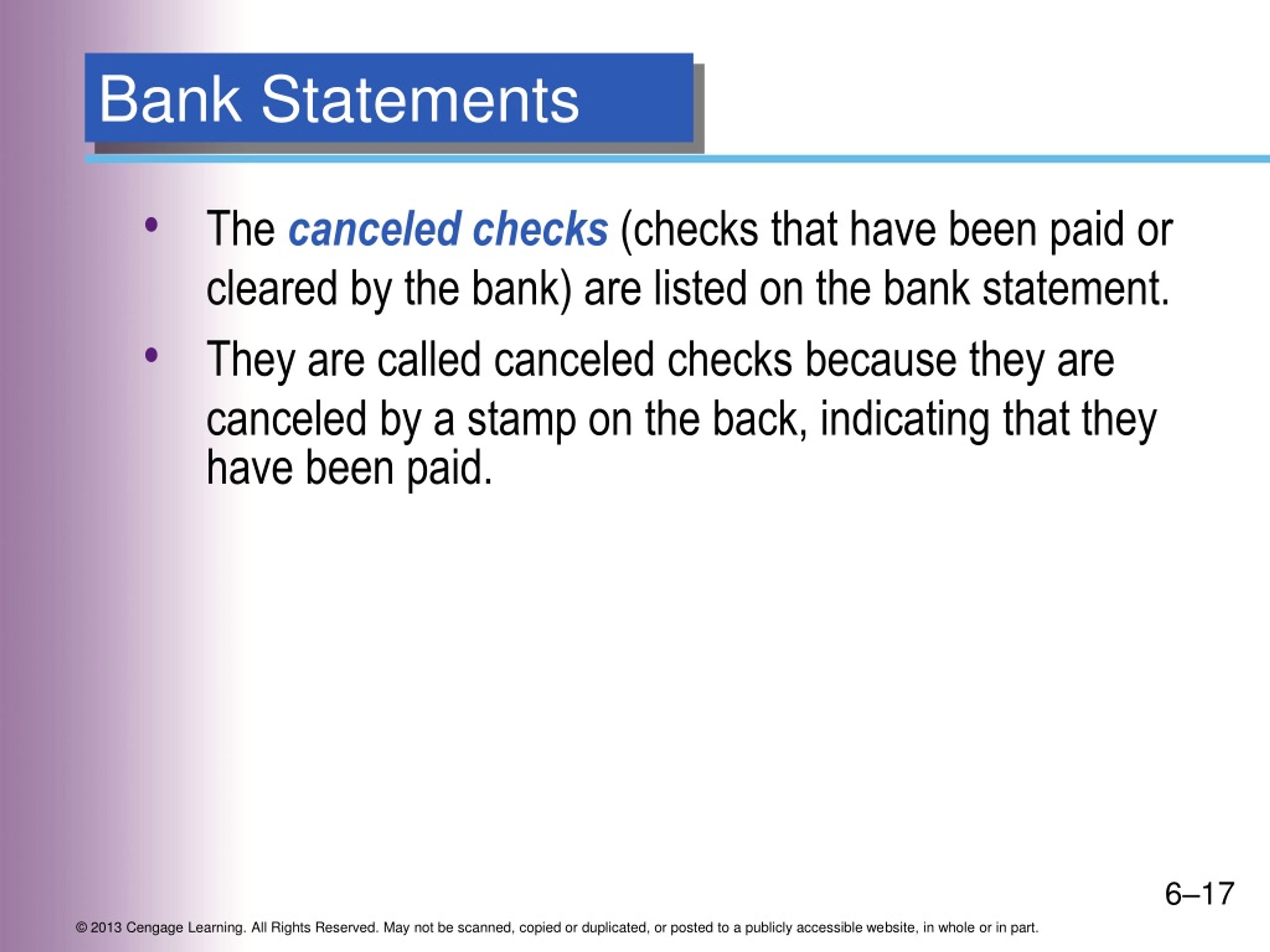 Bank Statements

• The canceled checks (checks that have been paid or cleared by the bank) are listed on the bank statement.

• They are called canceled checks because they are canceled by a stamp on the back, indicating that they have been paid.

6–17

© 2013 Cengage Learning. All Rights Reserved. May not be scanned, copied or duplicated, or posted to a publicly accessible website, in whole or in part.